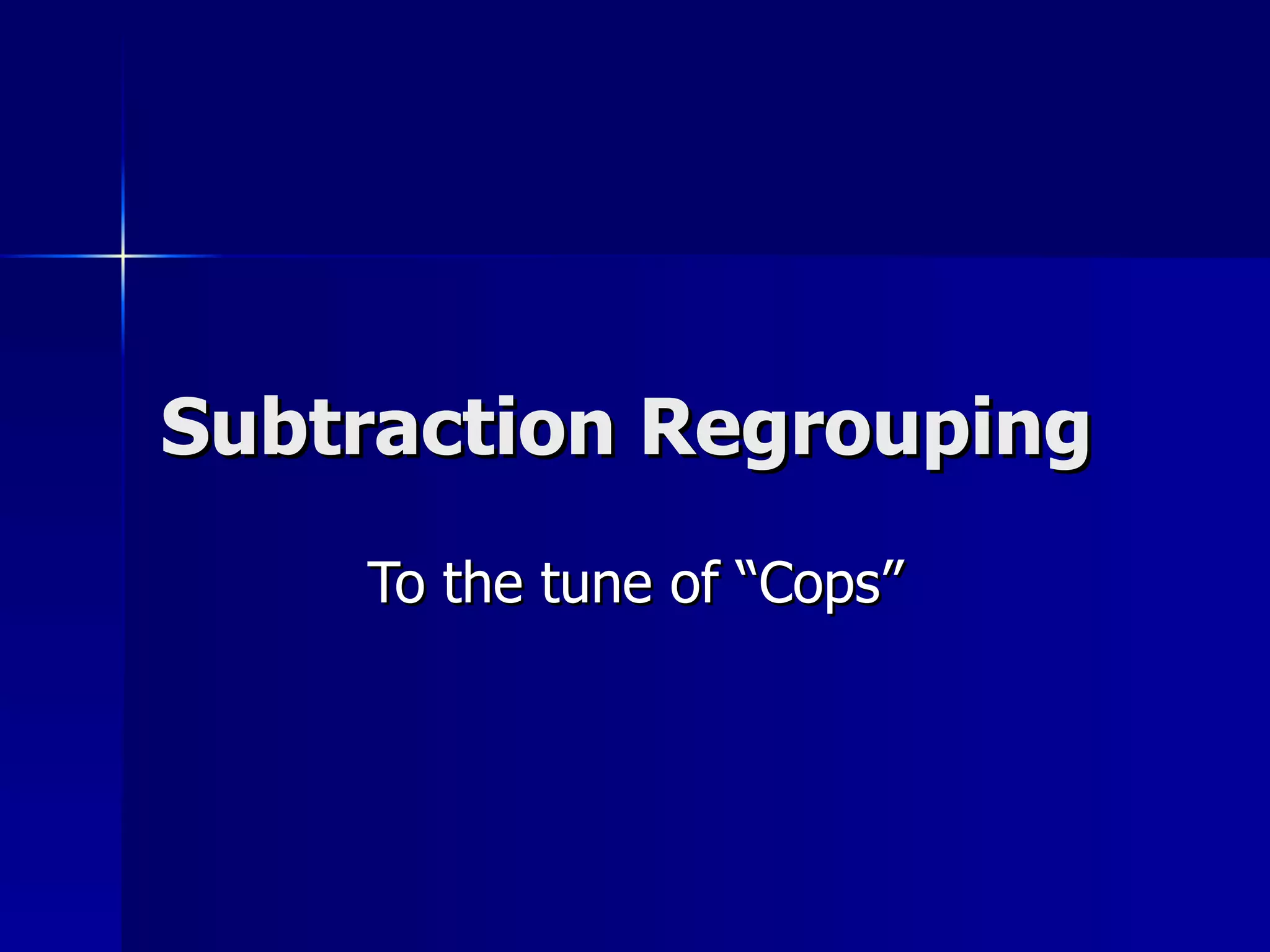 Subtraction Regrouping

To the tune of “Cops”